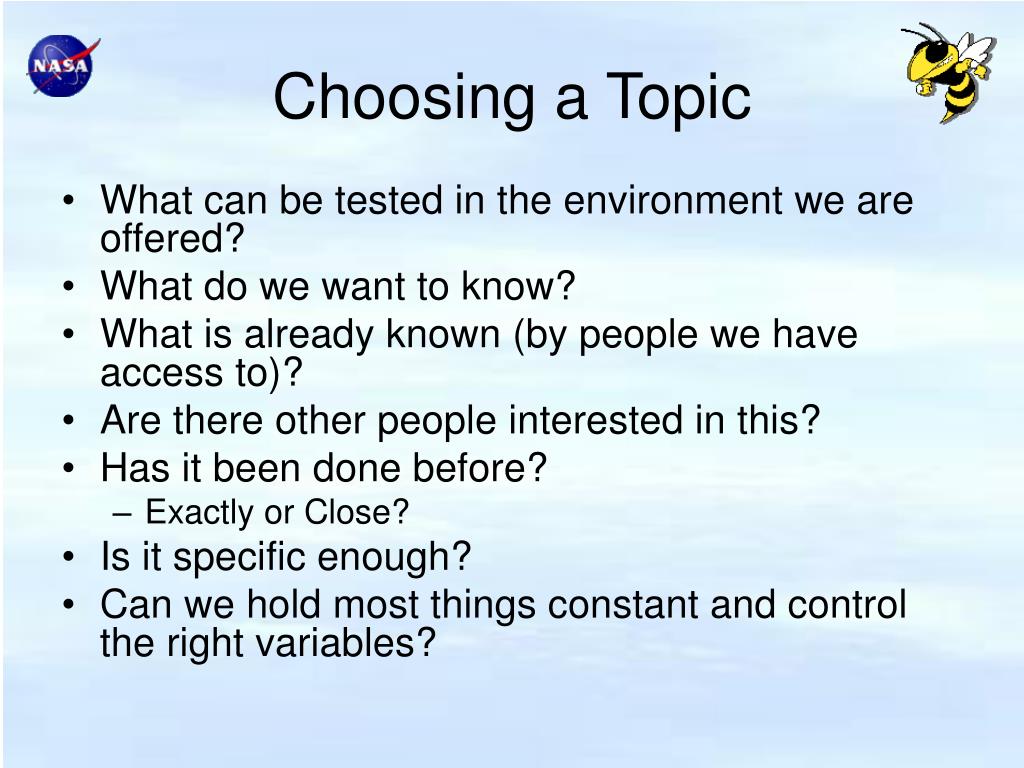 NASA

Choosing a Topic

• What can be tested in the environment we are offered?
• What do we want to know?
• What is already known (by people we have access to)?
• Are there other people interested in this?
• Has it been done before?
– Exactly or Close?
• Is it specific enough?
• Can we hold most things constant and control the right variables?